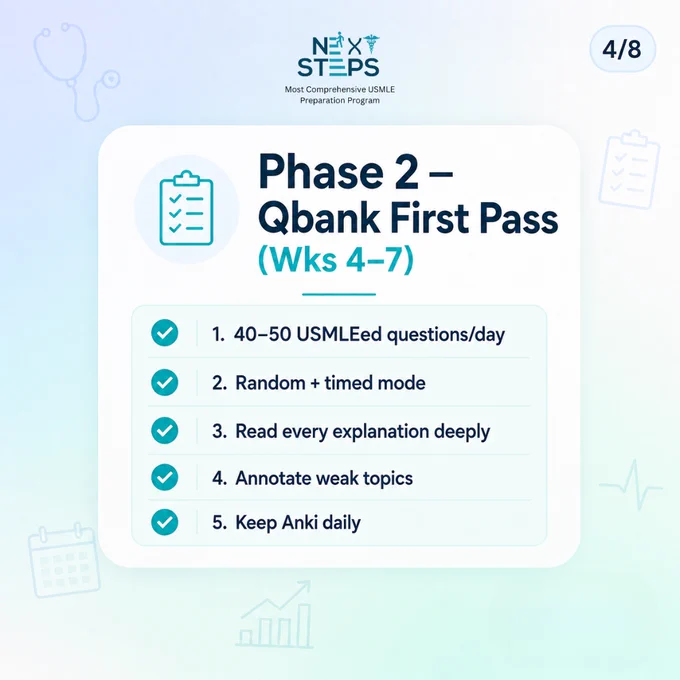 NEXT STEPS
Most Comprehensive USMLE Preparation Program

4/8

Phase 2 – Qbank First Pass
(Wks 4–7)

1. 40–50 USMLEed questions/day
2. Random + timed mode
3. Read every explanation deeply
4. Annotate weak topics
5. Keep Anki daily